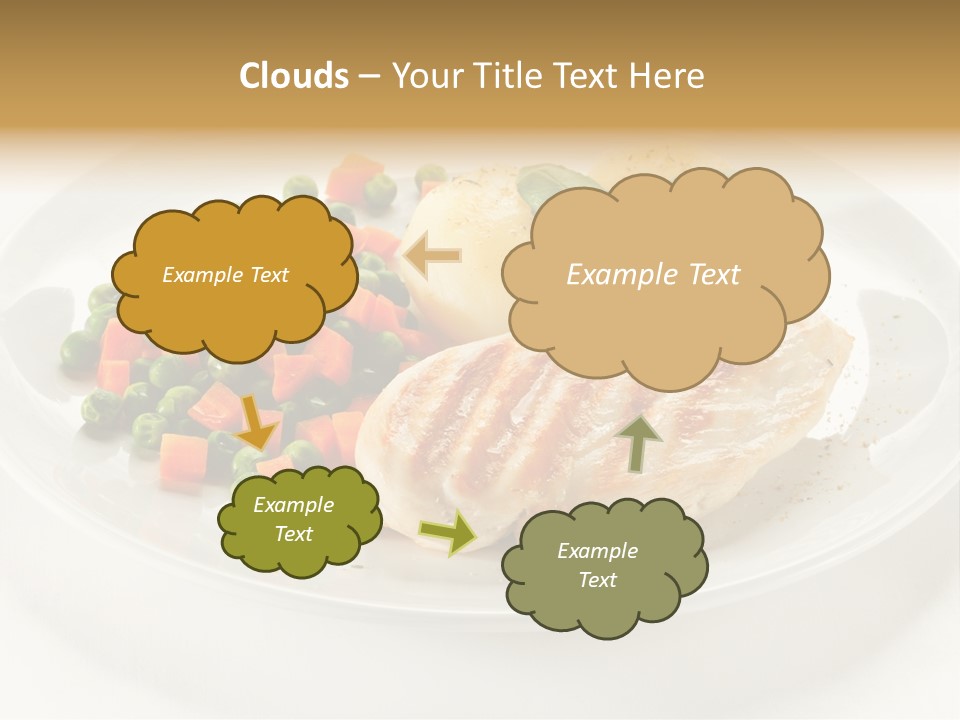 Clouds – Your Title Text Here

Example Text

Example Text

Example Text

Example Text